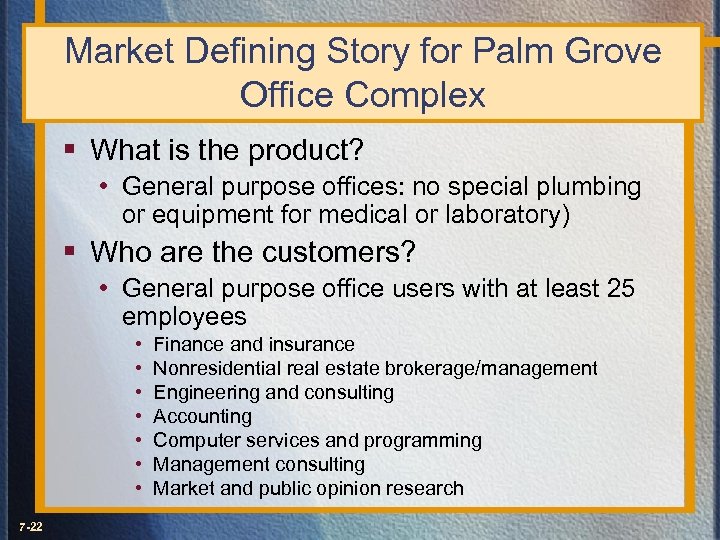 Market Defining Story for Palm Grove Office Complex

▪ What is the product?
• General purpose offices: no special plumbing or equipment for medical or laboratory)

▪ Who are the customers?
• General purpose office users with at least 25 employees
• Finance and insurance
• Nonresidential real estate brokerage/management
• Engineering and consulting
• Accounting
• Computer services and programming
• Management consulting
• Market and public opinion research

7-22